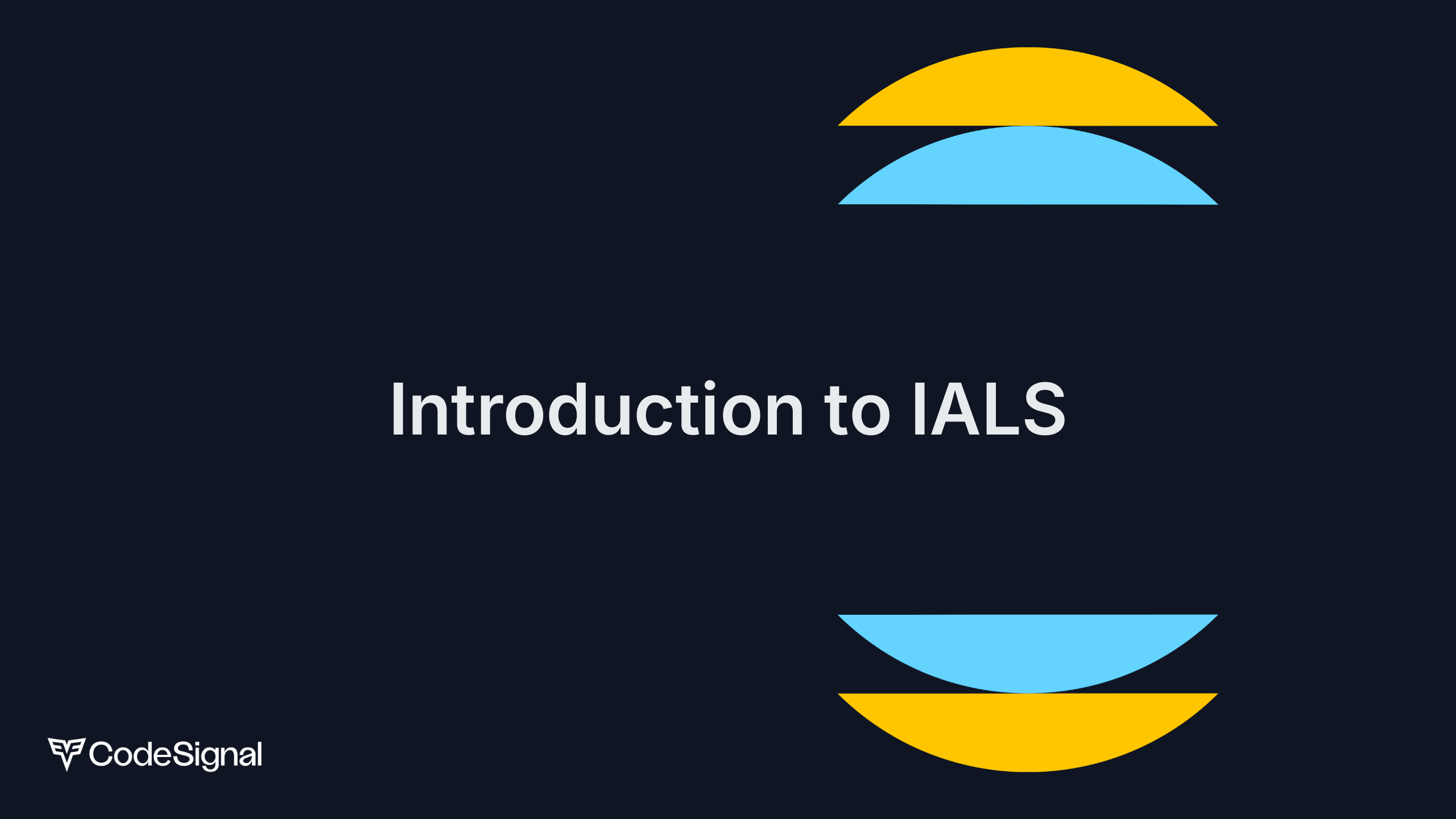 Introduction to IALS

CodeSignal